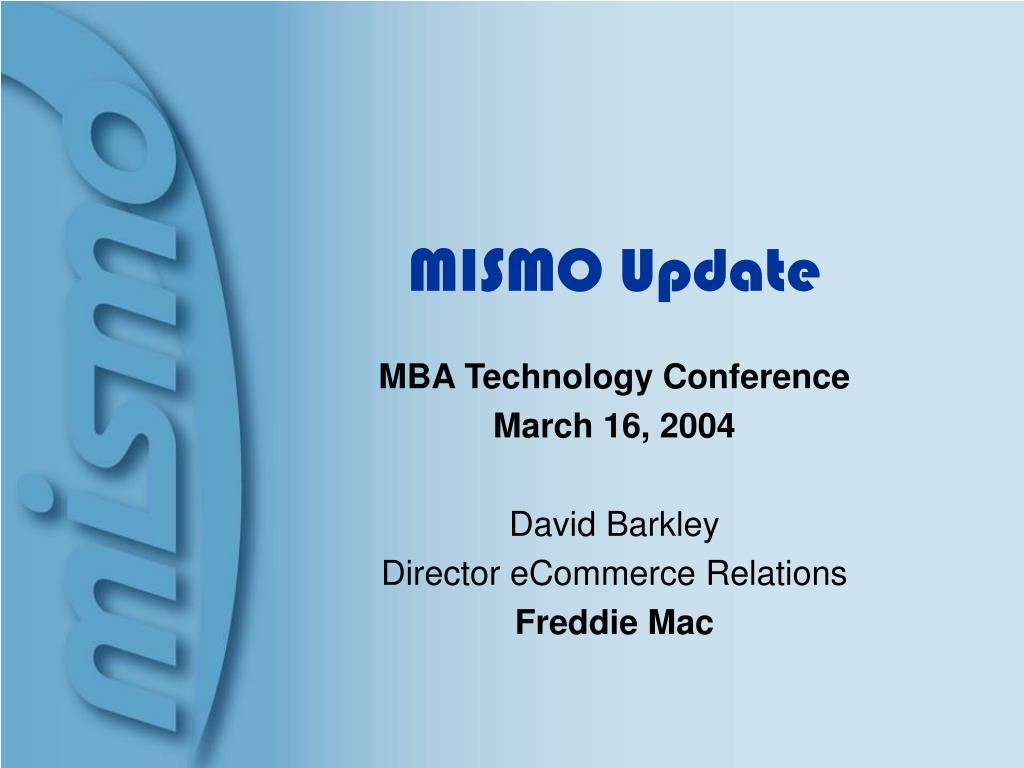 mismo

MISMO Update

MBA Technology Conference
March 16, 2004

David Barkley
Director eCommerce Relations
Freddie Mac